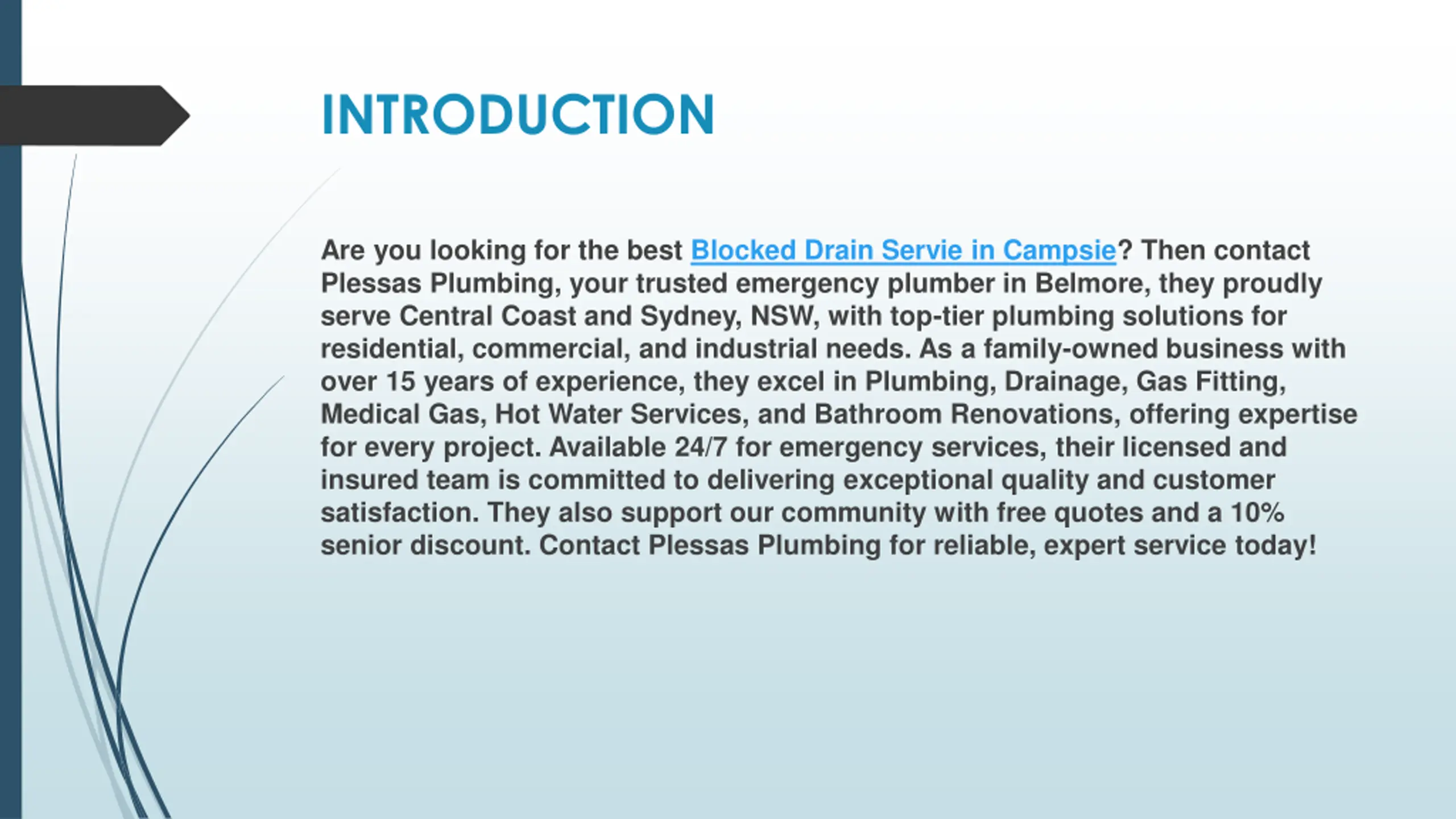 INTRODUCTION

Are you looking for the best Blocked Drain Servie in Campsie? Then contact Plessas Plumbing, your trusted emergency plumber in Belmore, they proudly serve Central Coast and Sydney, NSW, with top-tier plumbing solutions for residential, commercial, and industrial needs. As a family-owned business with over 15 years of experience, they excel in Plumbing, Drainage, Gas Fitting, Medical Gas, Hot Water Services, and Bathroom Renovations, offering expertise for every project. Available 24/7 for emergency services, their licensed and insured team is committed to delivering exceptional quality and customer satisfaction. They also support our community with free quotes and a 10% senior discount. Contact Plessas Plumbing for reliable, expert service today!